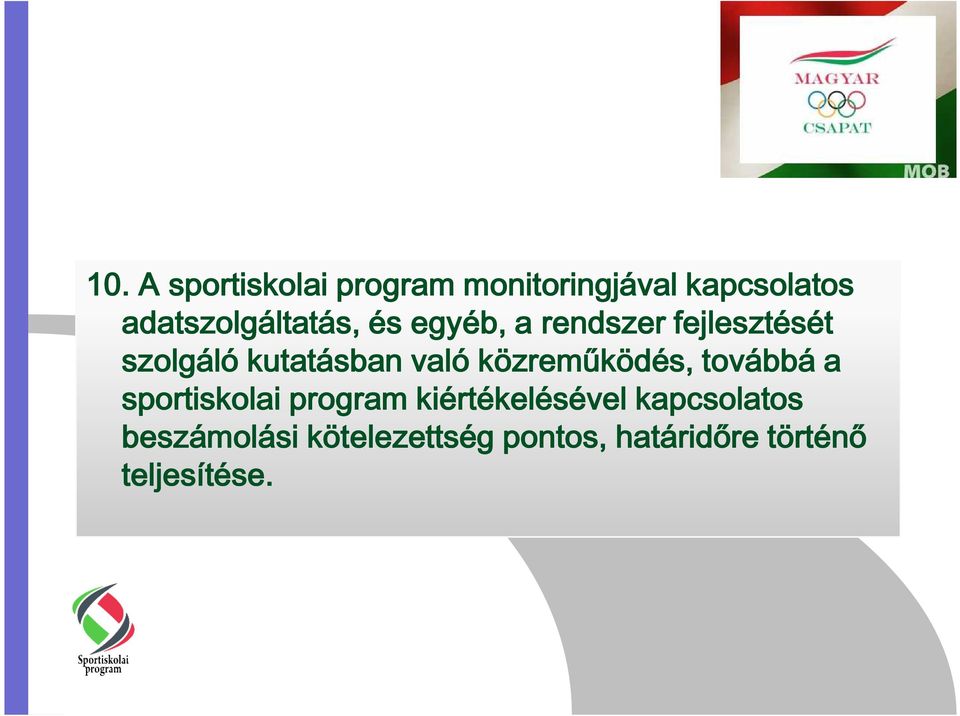 MAGYAR
CSAPAT
MOB

10. A sportiskolai program monitoringjával kapcsolatos adatszolgáltatás, és egyéb, a rendszer fejlesztését szolgáló kutatásban való közreműködés, továbbá a sportiskolai program kiértékelésével kapcsolatos beszámolási kötelezettség pontos, határidőre történő teljesítése.

Sportiskolai program